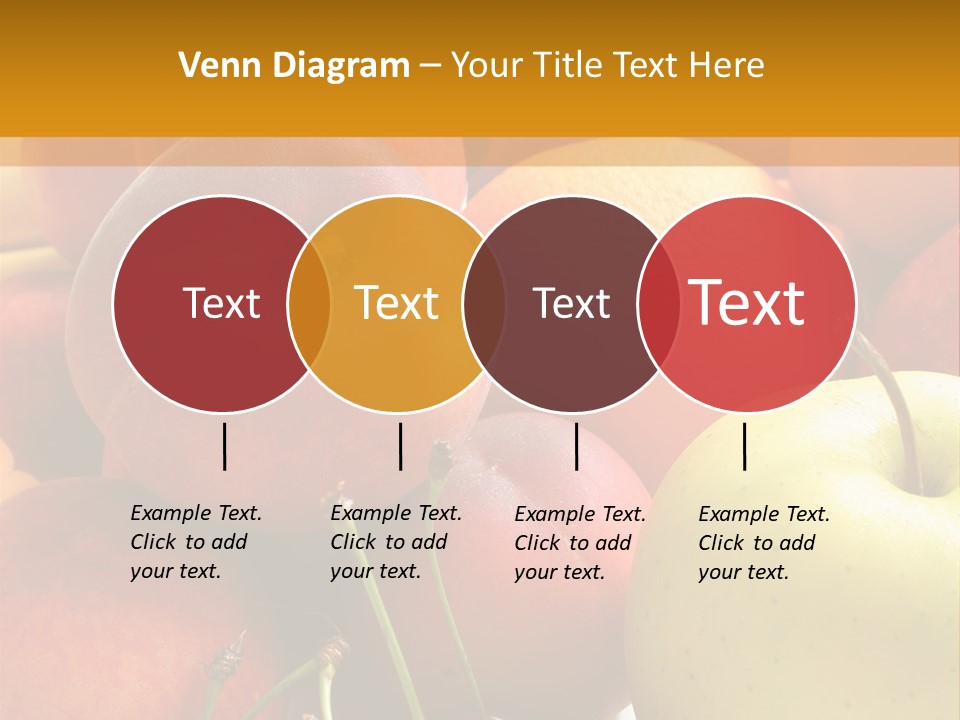 Venn Diagram – Your Title Text Here

Text

Text

Text

Text

Example Text. Click to add your text.

Example Text. Click to add your text.

Example Text. Click to add your text.

Example Text. Click to add your text.